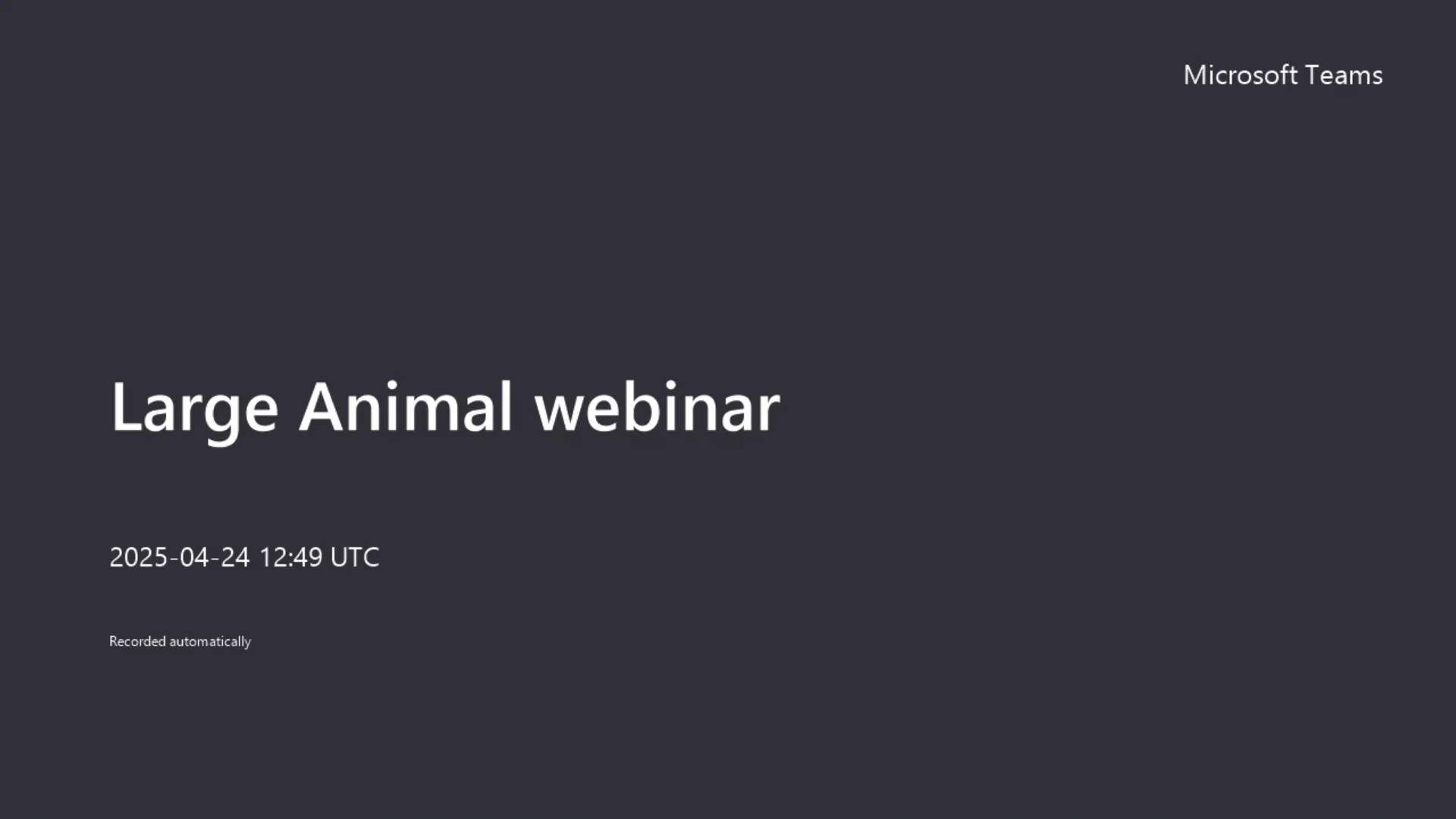 Microsoft Teams

Large Animal webinar

2025-04-24 12:49 UTC

Recorded automatically